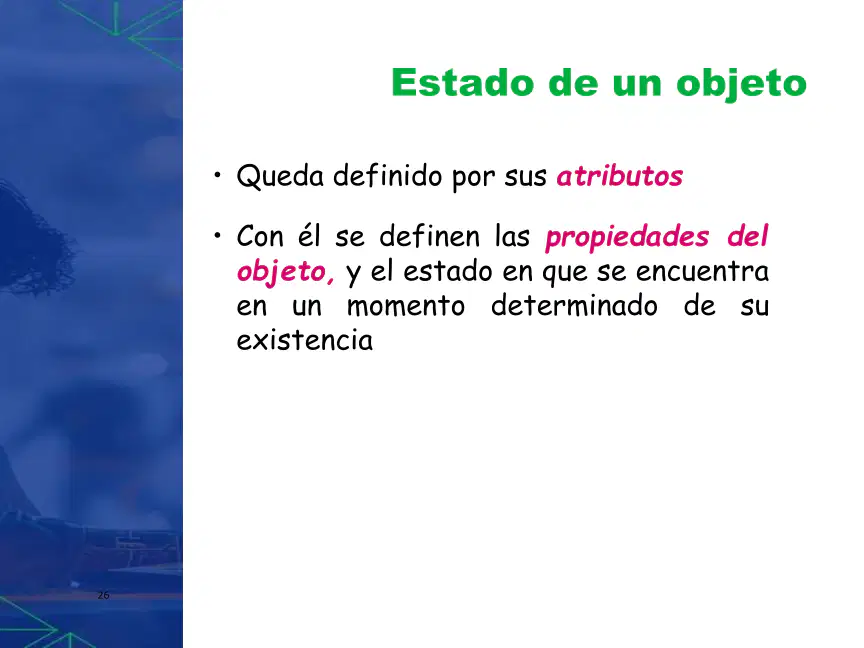 Estado de un objeto

• Queda definido por sus atributos

• Con él se definen las propiedades del objeto, y el estado en que se encuentra en un momento determinado de su existencia

26